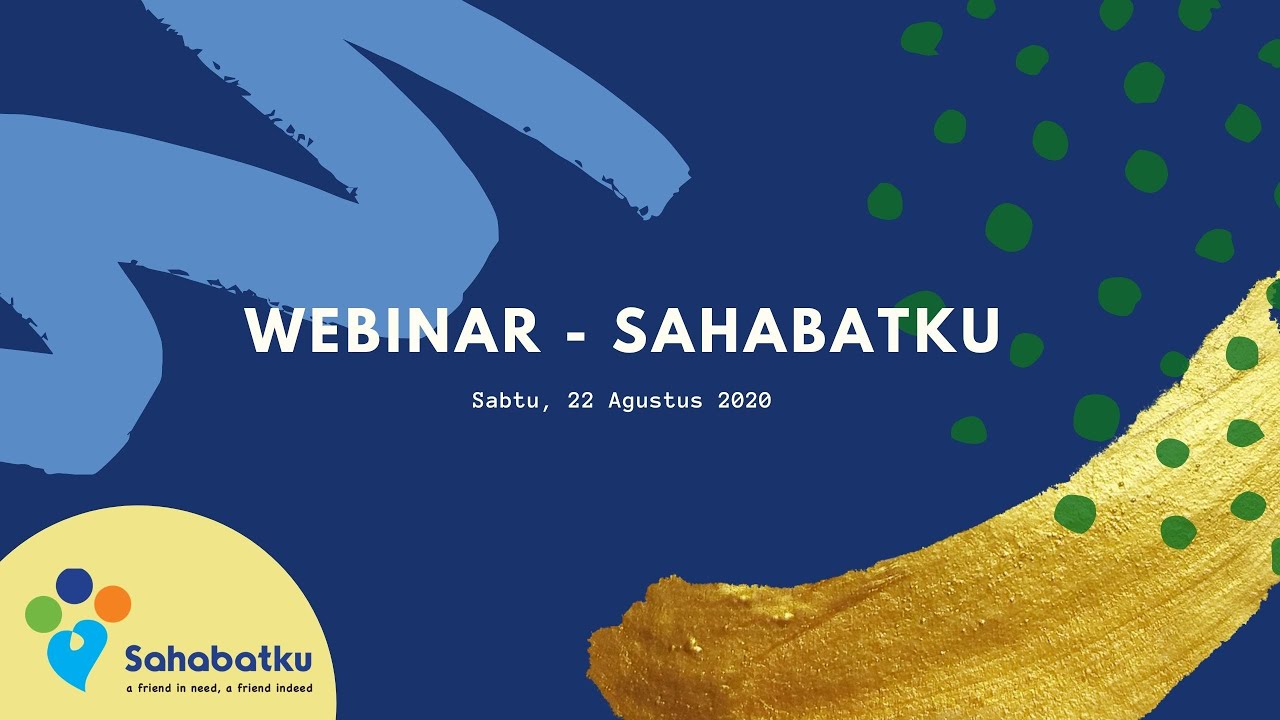 WEBINAR - SAHABATKU

Sabtu, 22 Agustus 2020

Sahabatku
a friend in need, a friend indeed